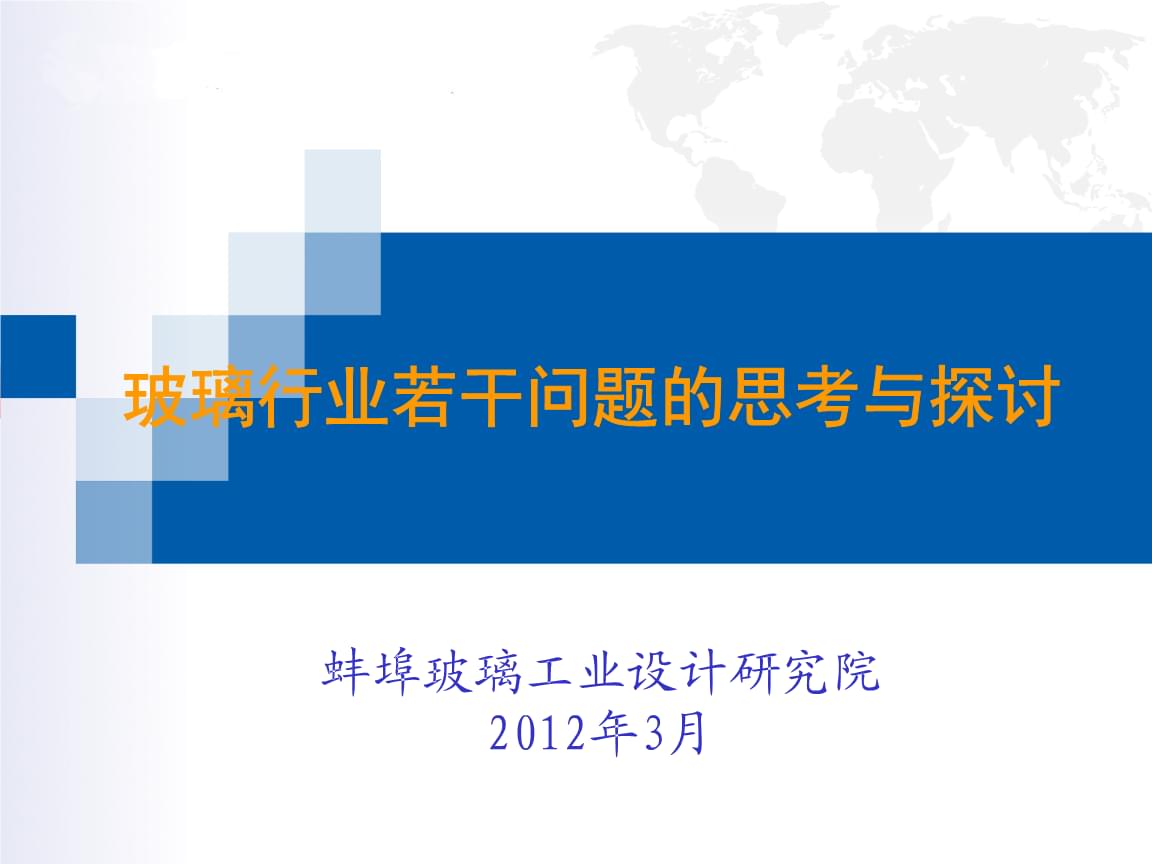 玻璃行业若干问题的思考与探讨

蚌埠玻璃工业设计研究院
2012年3月